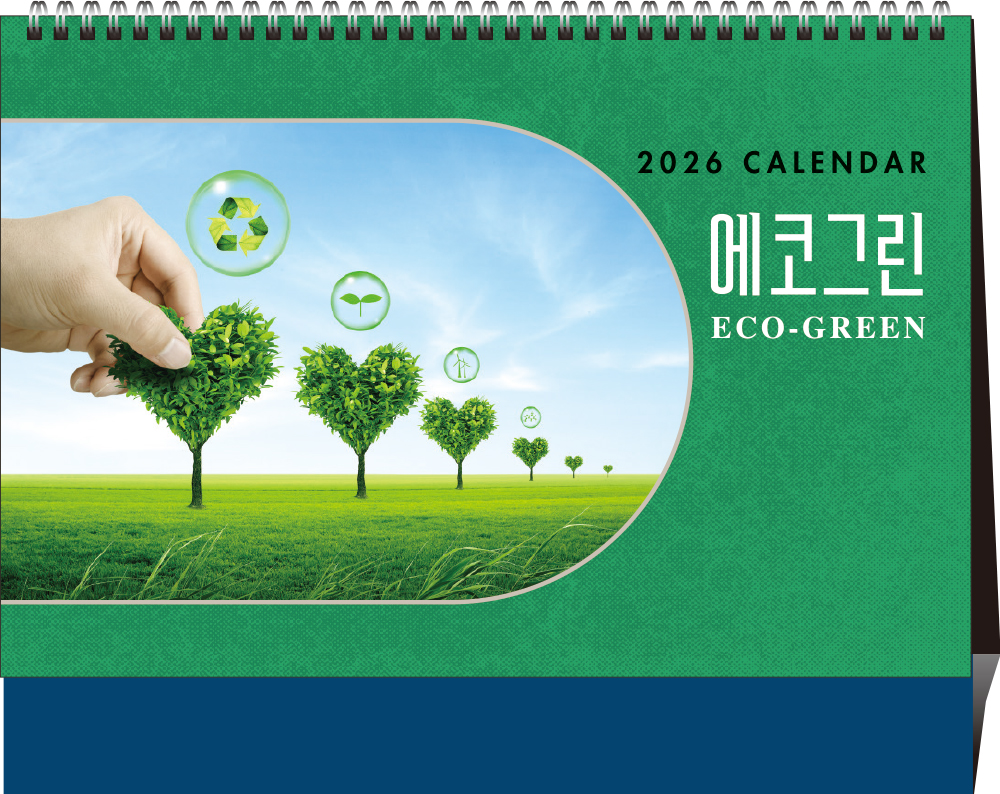 2026 CALENDAR

에코그린

ECO-GREEN